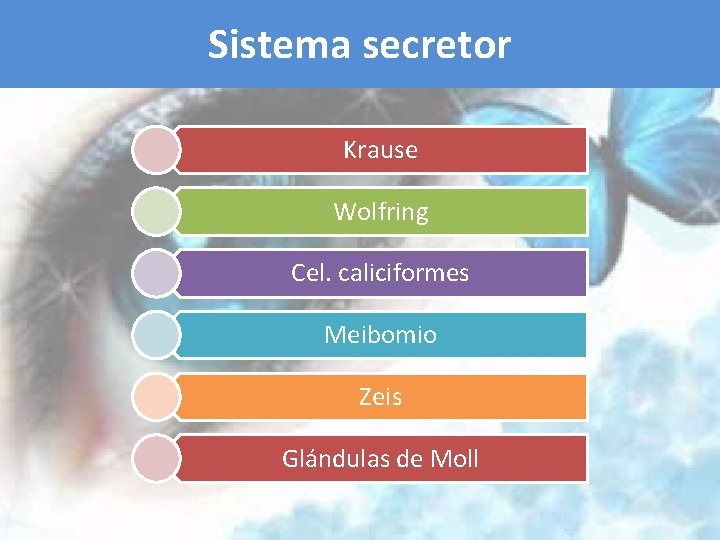 Sistema secretor

Krause

Wolfring

Cel. caliciformes

Meibomio

Zeis

Glándulas de Moll